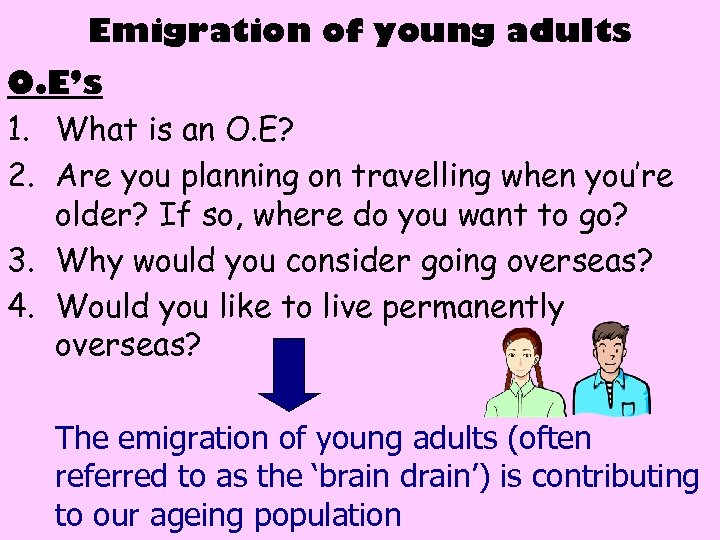 Emigration of young adults

O.E's

1. What is an O.E?
2. Are you planning on travelling when you're older? If so, where do you want to go?
3. Why would you consider going overseas?
4. Would you like to live permanently overseas?

The emigration of young adults (often referred to as the 'brain drain') is contributing to our ageing population